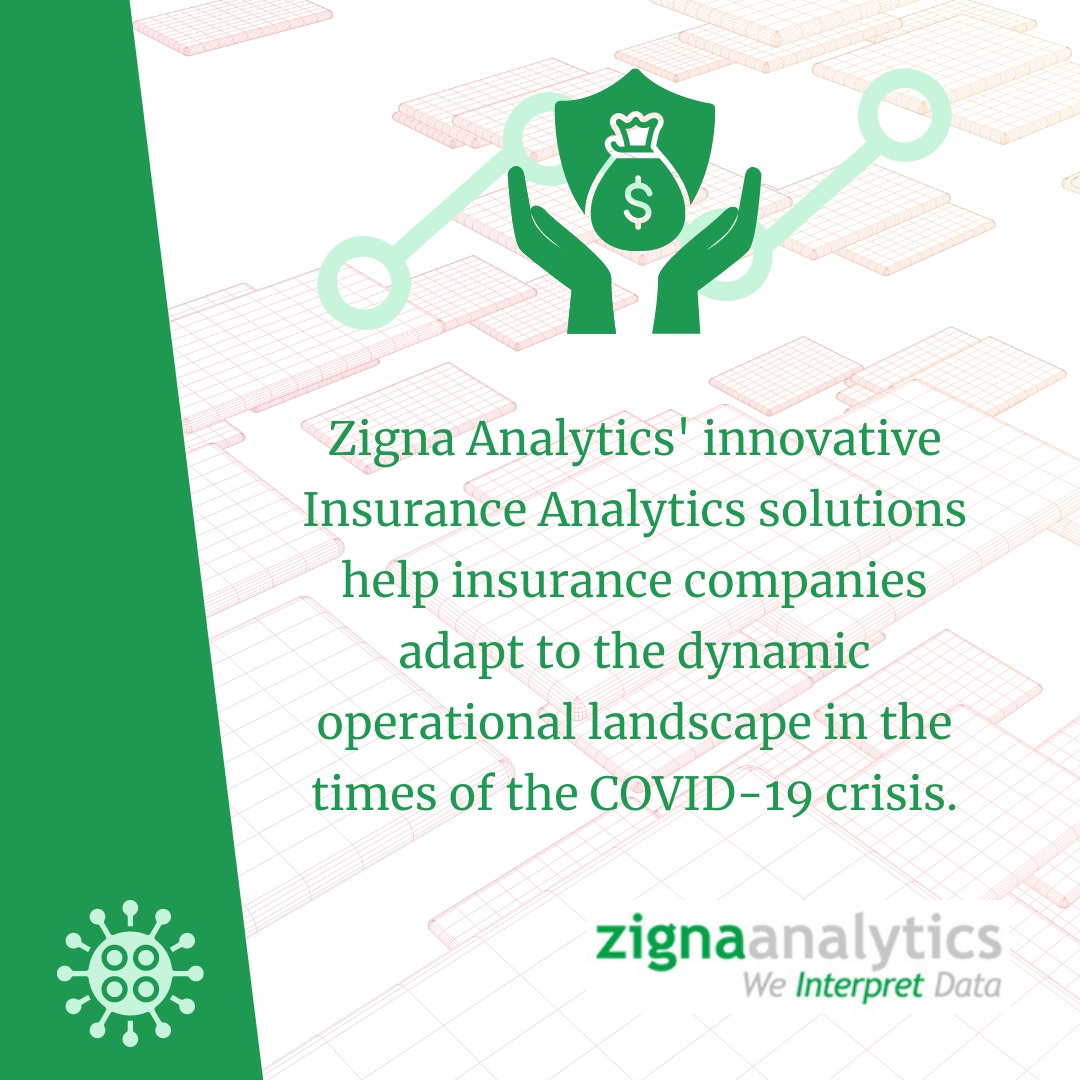 $

Zigna Analytics' innovative Insurance Analytics solutions help insurance companies adapt to the dynamic operational landscape in the times of the COVID-19 crisis.

zignaanalytics
We Interpret Data